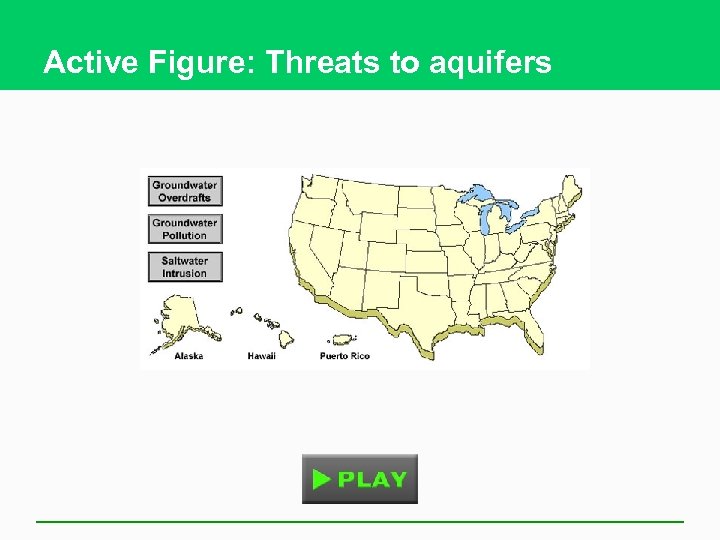 Active Figure: Threats to aquifers

Groundwater Overdrafts

Groundwater Pollution

Saltwater Intrusion

Alaska

Hawaii

Puerto Rico

PLAY